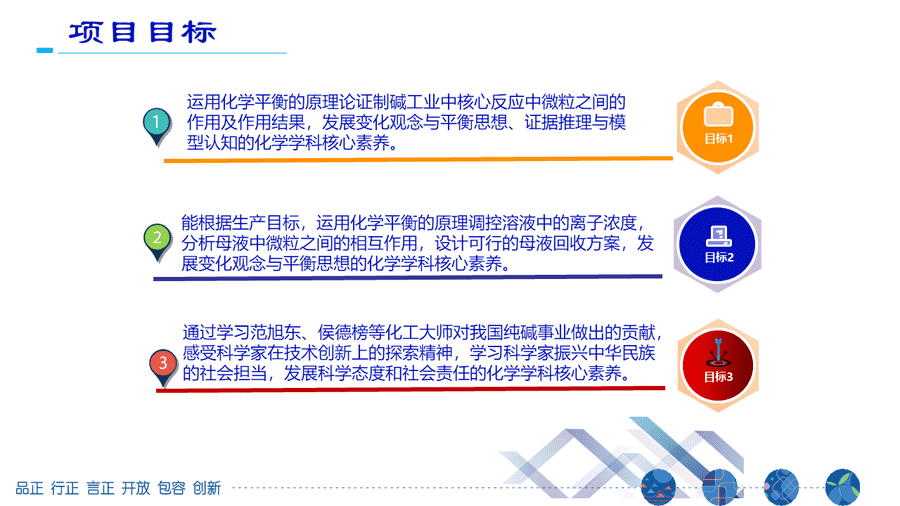 项目目标

1
运用化学平衡的原理论证制碱工业中核心反应中微粒之间的作用及作用结果，发展变化观念与平衡思想、证据推理与模型认知的化学学科核心素养。

目标1

2
能根据生产目标，运用化学平衡的原理调控溶液中的离子浓度，分析母液中微粒之间的相互作用，设计可行的母液回收方案，发展变化观念与平衡思想的化学学科核心素养。

目标2

3
通过学习范旭东、侯德榜等化工大师对我国纯碱事业做出的贡献，感受科学家在技术创新上的探索精神，学习科学家振兴中华民族的社会担当，发展科学态度和社会责任的化学学科核心素养。

目标3

品正 行正 言正 开放 包容 创新